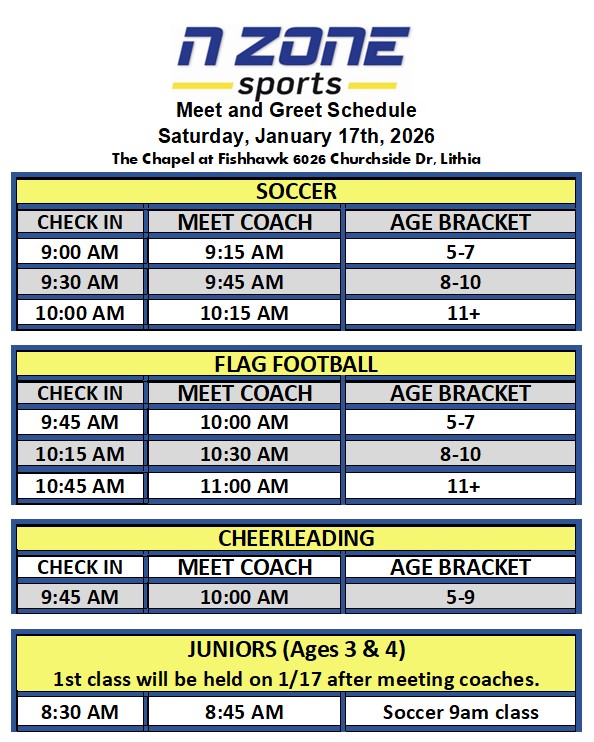 N ZONE
sports

Meet and Greet Schedule
Saturday, January 17th, 2026
The Chapel at Fishhawk 6026 Churchside Dr, Lithia

SOCCER

| CHECK IN | MEET COACH | AGE BRACKET |
|---|---|---|
| 9:00 AM | 9:15 AM | 5-7 |
| 9:30 AM | 9:45 AM | 8-10 |
| 10:00 AM | 10:15 AM | 11+ |

FLAG FOOTBALL

| CHECK IN | MEET COACH | AGE BRACKET |
|---|---|---|
| 9:45 AM | 10:00 AM | 5-7 |
| 10:15 AM | 10:30 AM | 8-10 |
| 10:45 AM | 11:00 AM | 11+ |

CHEERLEADING

| CHECK IN | MEET COACH | AGE BRACKET |
|---|---|---|
| 9:45 AM | 10:00 AM | 5-9 |

JUNIORS (Ages 3 & 4)
1st class will be held on 1/17 after meeting coaches.

| 8:30 AM | 8:45 AM | Soccer 9am class |
|---|---|---|